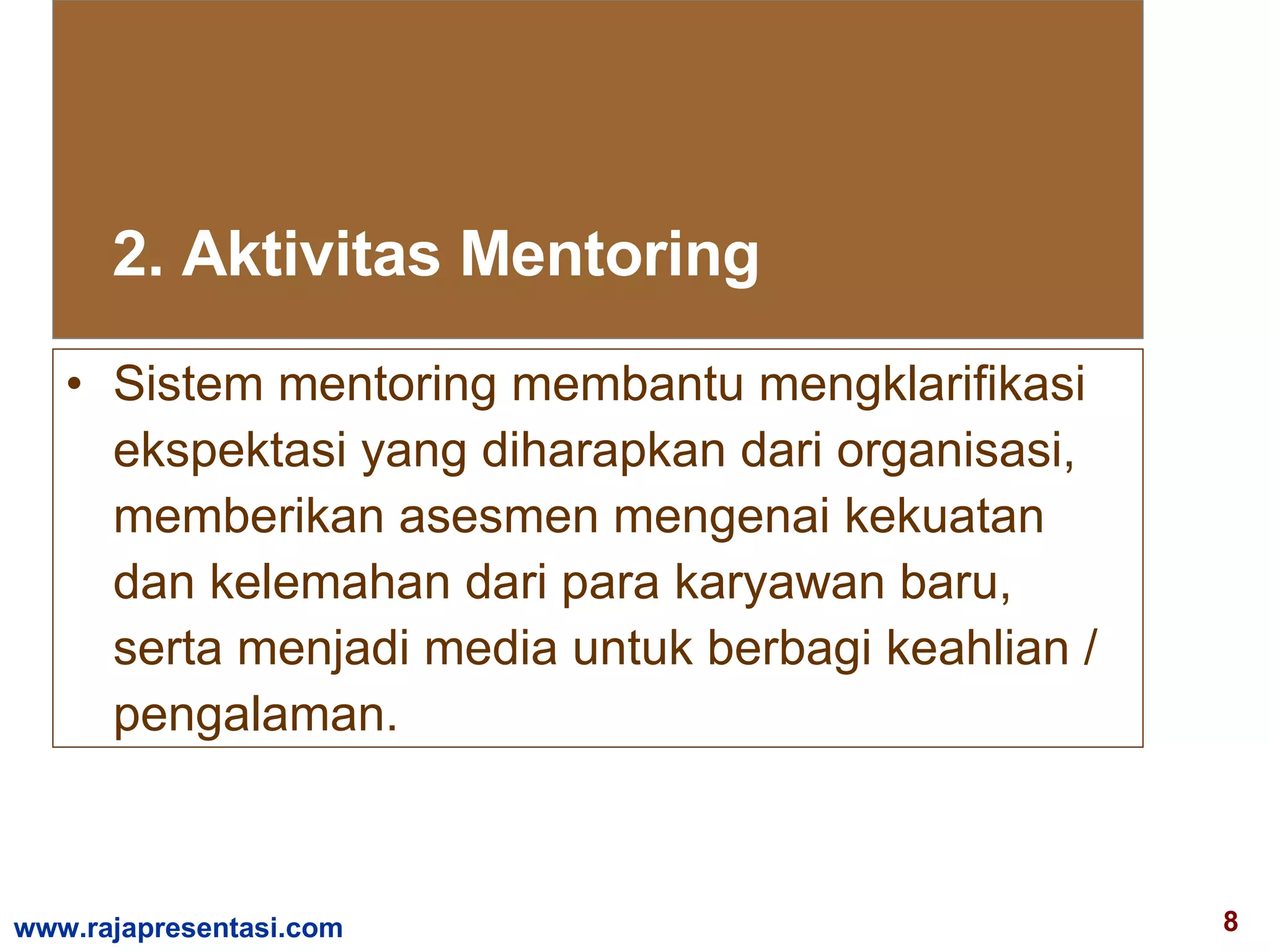 2. Aktivitas Mentoring

• Sistem mentoring membantu mengklarifikasi ekspektasi yang diharapkan dari organisasi, memberikan asesmen mengenai kekuatan dan kelemahan dari para karyawan baru, serta menjadi media untuk berbagi keahlian / pengalaman.

www.rajapresentasi.com

8